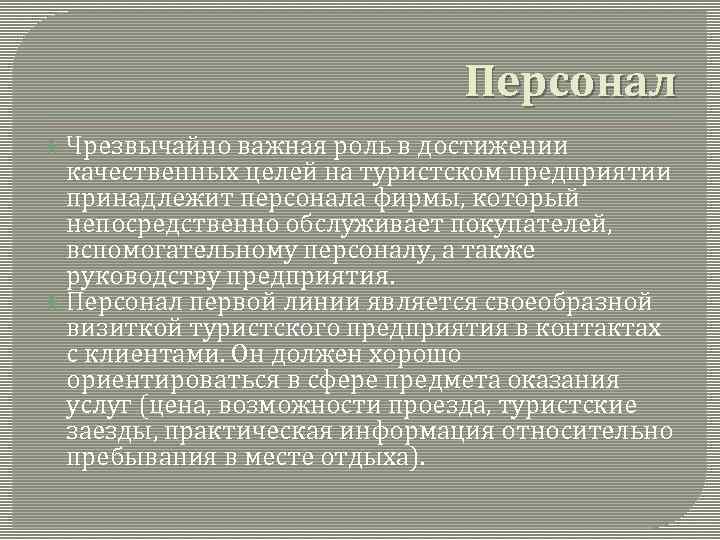 Персонал

Чрезвычайно важная роль в достижении качественных целей на туристском предприятии принадлежит персонала фирмы, который непосредственно обслуживает покупателей, вспомогательному персоналу, а также руководству предприятия.

Персонал первой линии является своеобразной визиткой туристского предприятия в контактах с клиентами. Он должен хорошо ориентироваться в сфере предмета оказания услуг (цена, возможности проезда, туристские заезды, практическая информация относительно пребывания в месте отдыха).